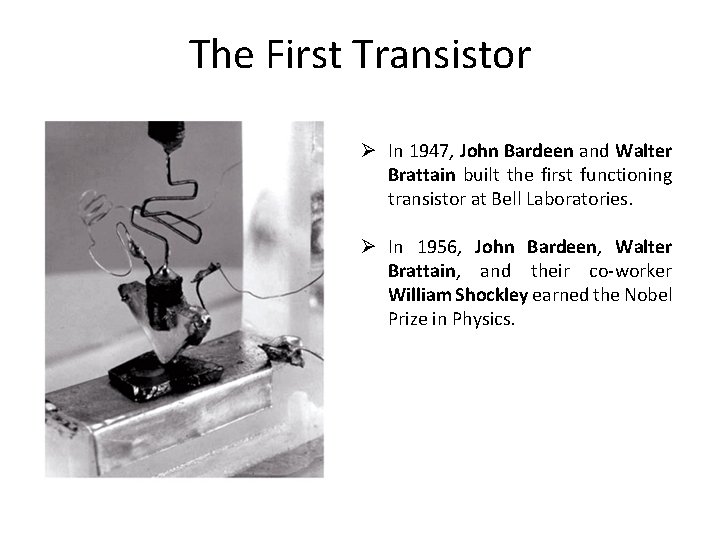 The First Transistor

➢ In 1947, John Bardeen and Walter Brattain built the first functioning transistor at Bell Laboratories.

➢ In 1956, John Bardeen, Walter Brattain, and their co-worker William Shockley earned the Nobel Prize in Physics.